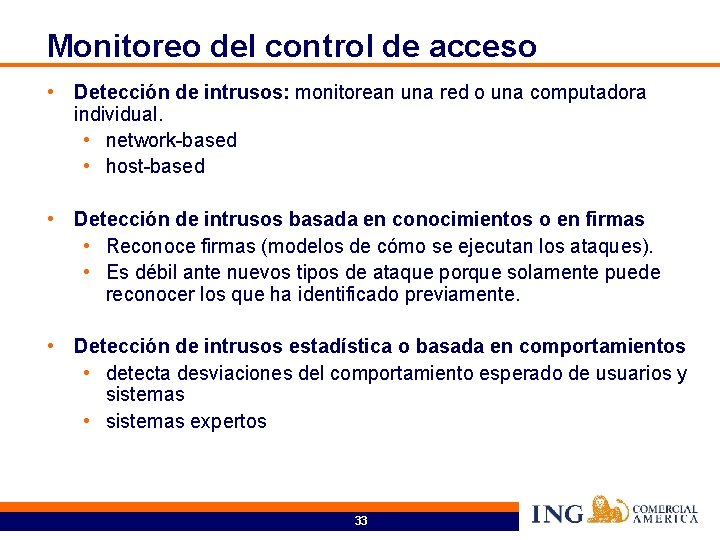 Monitoreo del control de acceso

• **Detección de intrusos:** monitorean una red o una computadora individual.
 • network-based
 • host-based

• **Detección de intrusos basada en conocimientos o en firmas**
 • Reconoce firmas (modelos de cómo se ejecutan los ataques).
 • Es débil ante nuevos tipos de ataque porque solamente puede reconocer los que ha identificado previamente.

• **Detección de intrusos estadística o basada en comportamientos**
 • detecta desviaciones del comportamiento esperado de usuarios y sistemas
 • sistemas expertos

33

ING COMERCIAL AMERICA